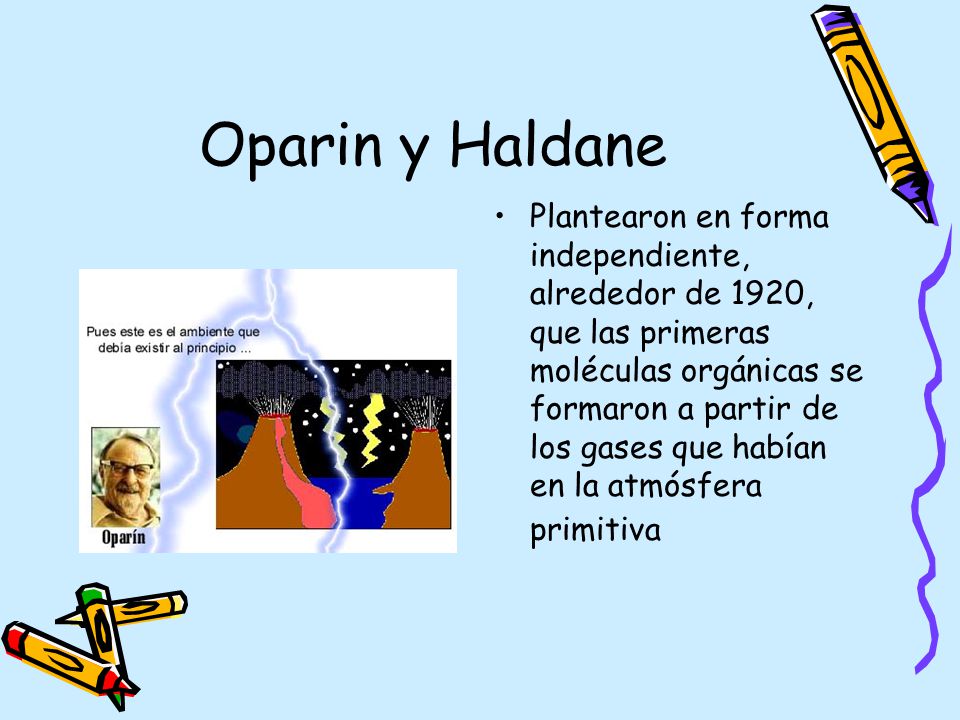 Oparin y Haldane

Pues este es el ambiente que debía existir al principio ...

Oparín

• Plantearon en forma independiente, alrededor de 1920, que las primeras moléculas orgánicas se formaron a partir de los gases que habían en la atmósfera primitiva